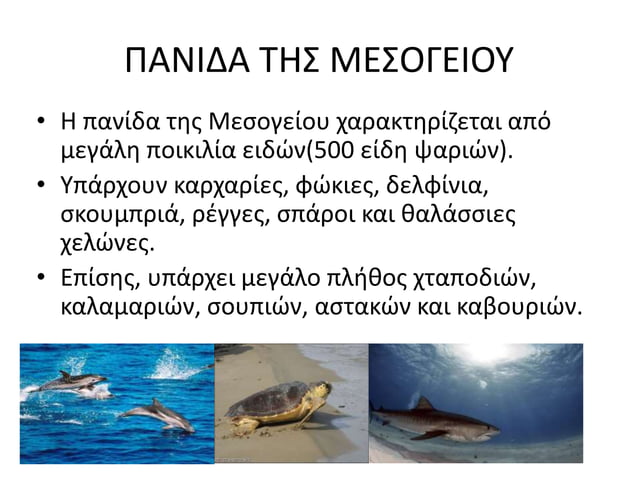 ΠΑΝΙΔΑ ΤΗΣ ΜΕΣΟΓΕΙΟΥ

• Η πανίδα της Μεσογείου χαρακτηρίζεται από μεγάλη ποικιλία ειδών(500 είδη ψαριών).

• Υπάρχουν καρχαρίες, φώκιες, δελφίνια, σκουμπριά, ρέγγες, σπάροι και θαλάσσιες χελώνες.

• Επίσης, υπάρχει μεγάλο πλήθος χταποδιών, καλαμαριών, σουπιών, αστακών και καβουριών.